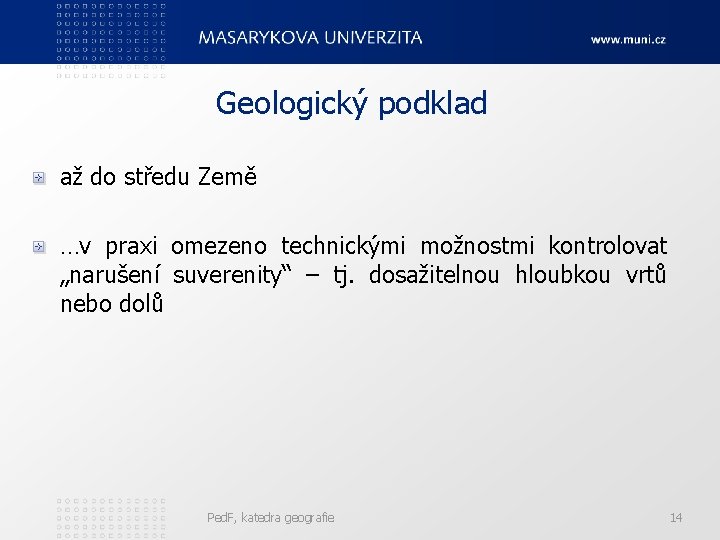 MASARYKOVA UNIVERZITA

www.muni.cz

Geologický podklad

až do středu Země

…v praxi omezeno technickými možnostmi kontrolovat „narušení suverenity“ – tj. dosažitelnou hloubkou vrtů nebo dolů

PedF, katedra geografie

14